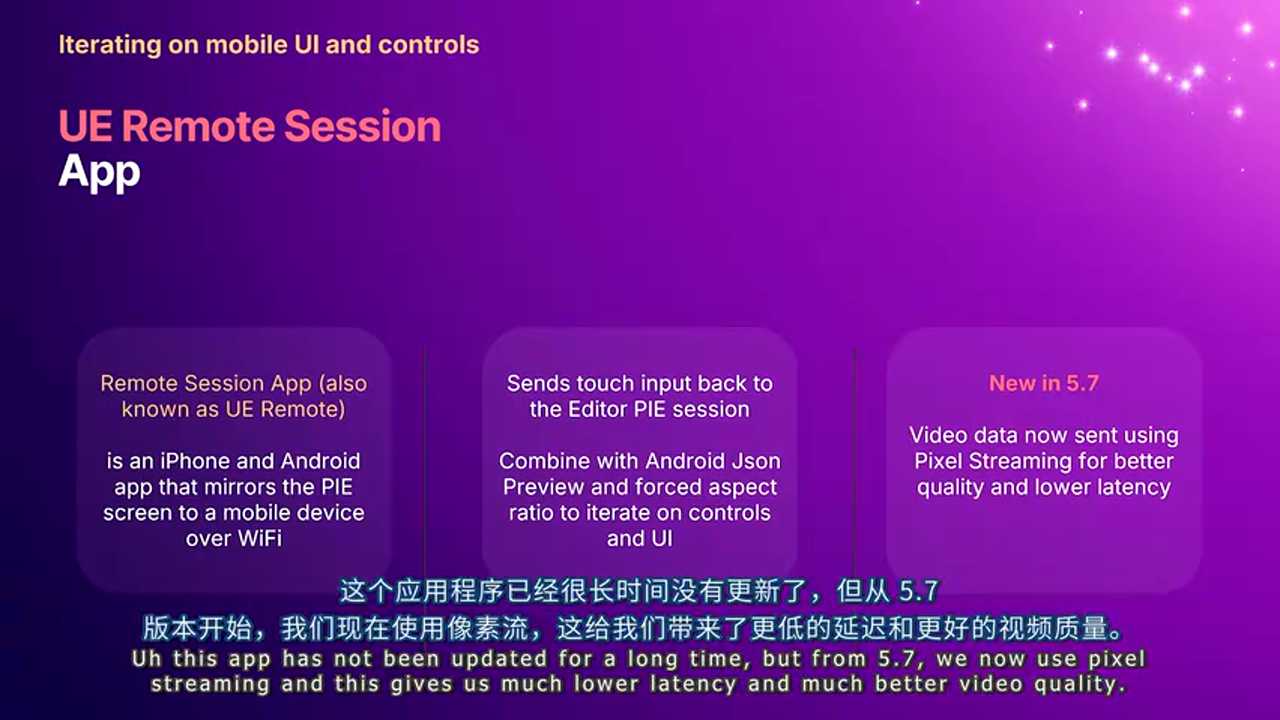 Iterating on mobile UI and controls

UE Remote Session
App

Remote Session App (also known as UE Remote)

is an iPhone and Android app that mirrors the PIE screen to a mobile device over WiFi

Sends touch input back to the Editor PIE session

Combine with Android Json Preview and forced aspect ratio to iterate on controls and UI

New in 5.7

Video data now sent using Pixel Streaming for better quality and lower latency

这个应用程序已经很长时间没有更新了，但从 5.7 版本开始，我们现在使用像素流，这给我们带来了更低的延迟和更好的视频质量。
Uh this app has not been updated for a long time, but from 5.7, we now use pixel streaming and this gives us much lower latency and much better video quality.